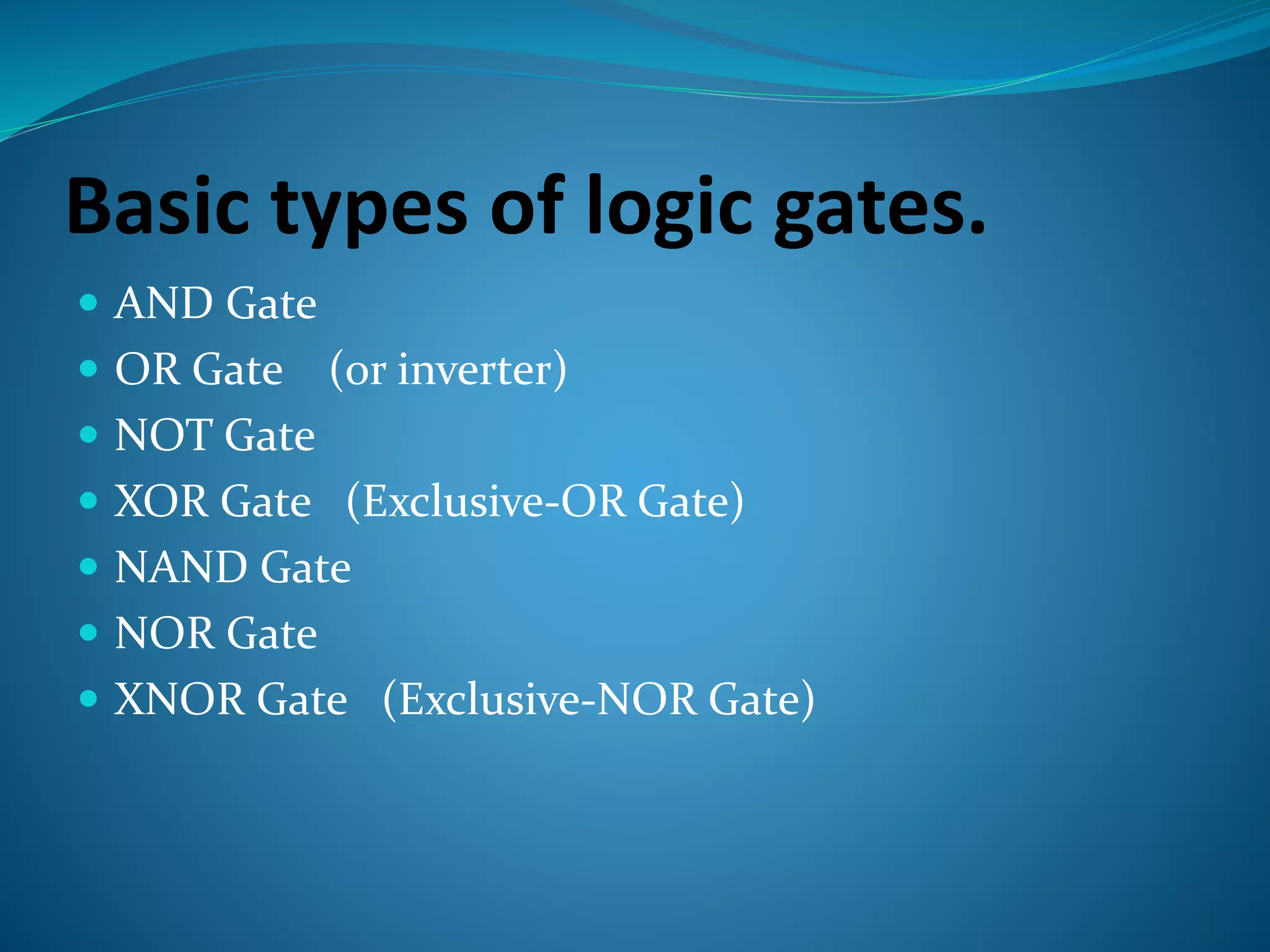 Basic types of logic gates.

- AND Gate
- OR Gate (or inverter)
- NOT Gate
- XOR Gate (Exclusive-OR Gate)
- NAND Gate
- NOR Gate
- XNOR Gate (Exclusive-NOR Gate)